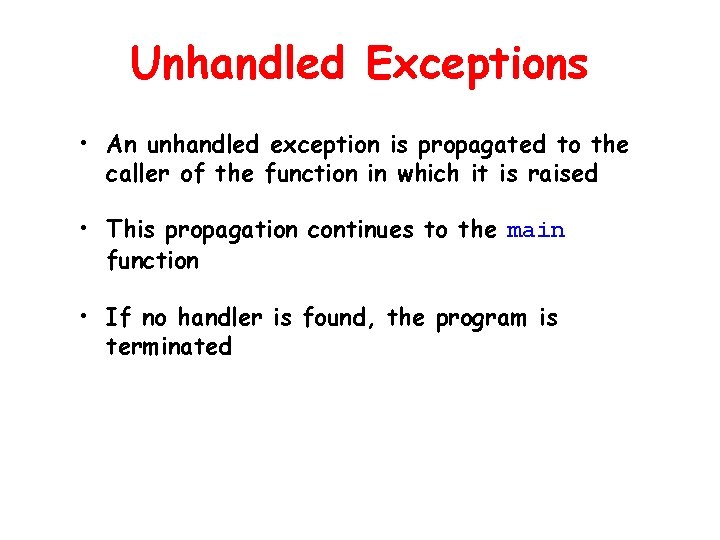 Unhandled Exceptions

• An unhandled exception is propagated to the caller of the function in which it is raised

• This propagation continues to the main function

• If no handler is found, the program is terminated